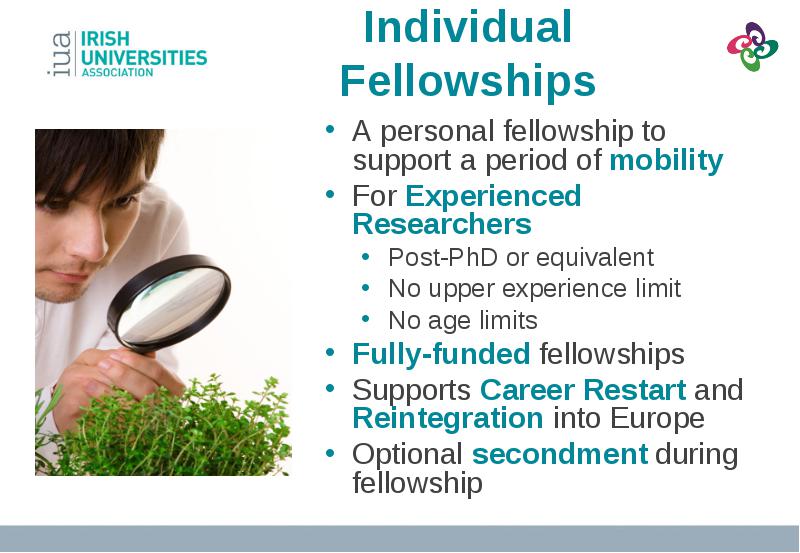 iua IRISH UNIVERSITIES ASSOCIATION

Individual Fellowships

• A personal fellowship to support a period of mobility
• For Experienced Researchers
  • Post-PhD or equivalent
  • No upper experience limit
  • No age limits
• Fully-funded fellowships
• Supports Career Restart and Reintegration into Europe
• Optional secondment during fellowship